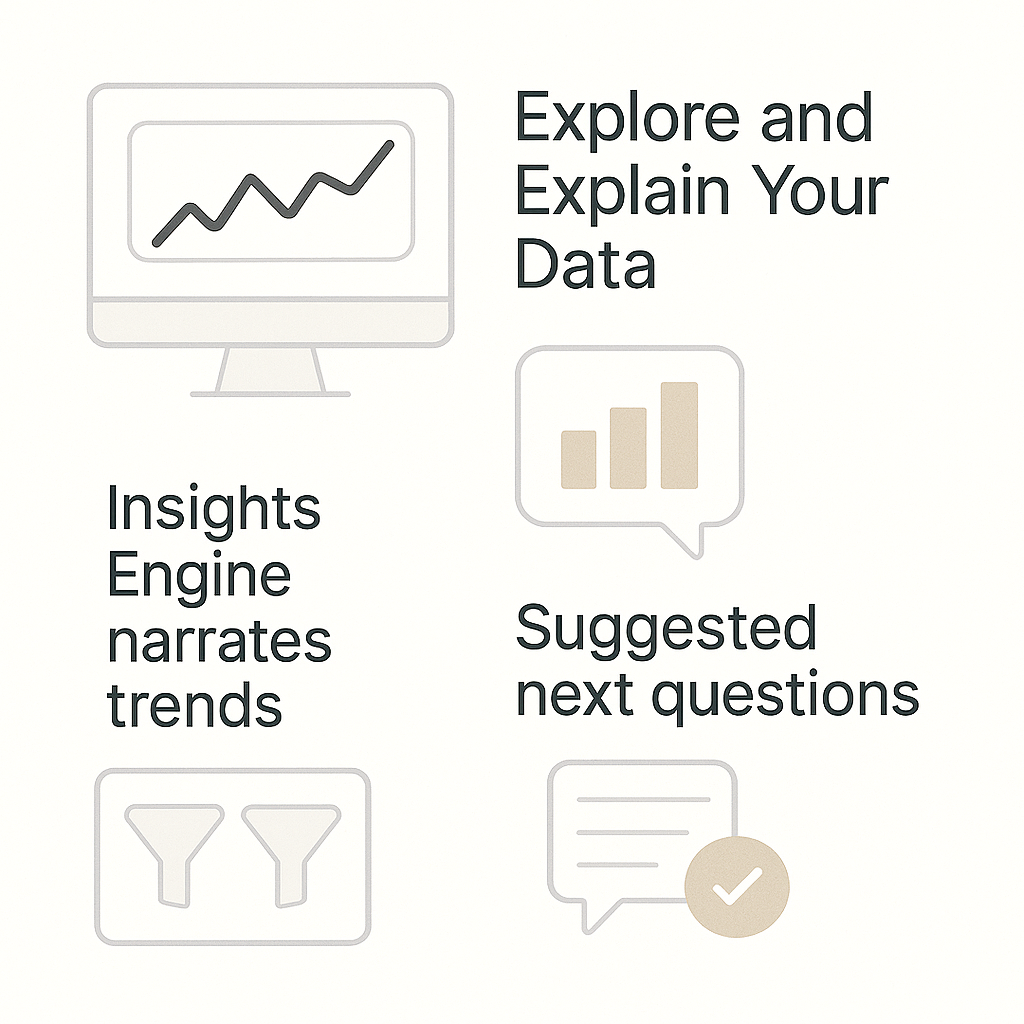 Explore and Explain Your Data

Insights Engine narrates trends

Suggested next questions